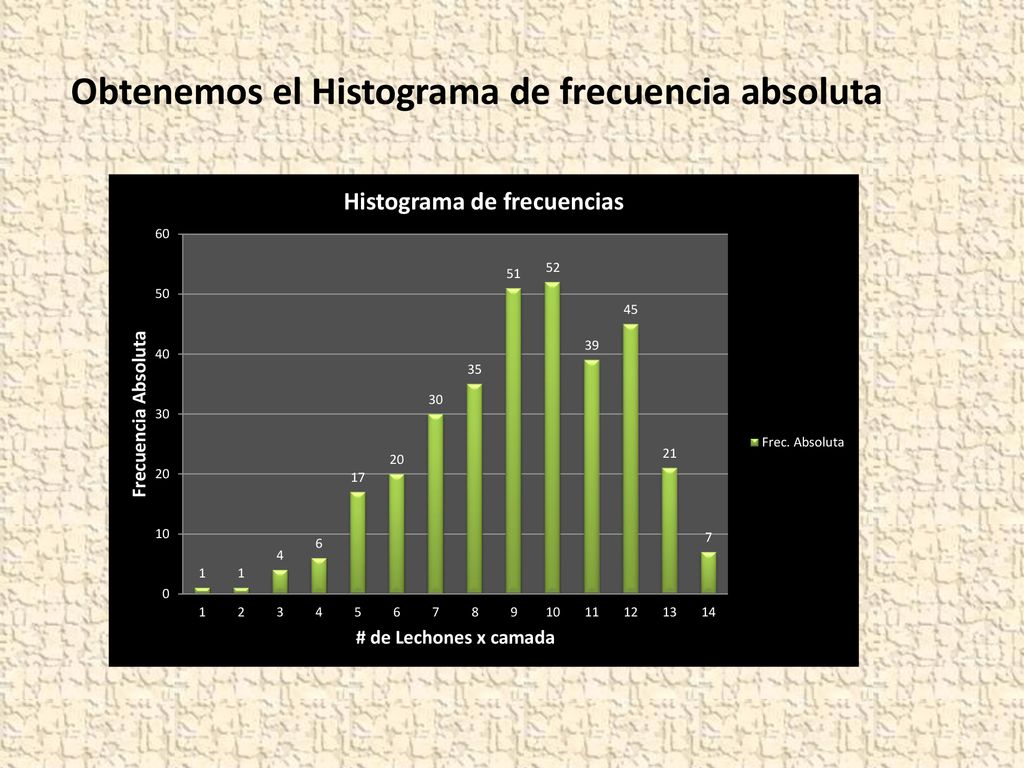 Obtenemos el Histograma de frecuencia absoluta

Histograma de frecuencias

Frecuencia Absoluta

60
50
40
30
20
10
0

1 1 4 6 17 20 30 35 51 52 39 45 21 7

1 2 3 4 5 6 7 8 9 10 11 12 13 14

# de Lechones x camada

Frec. Absoluta